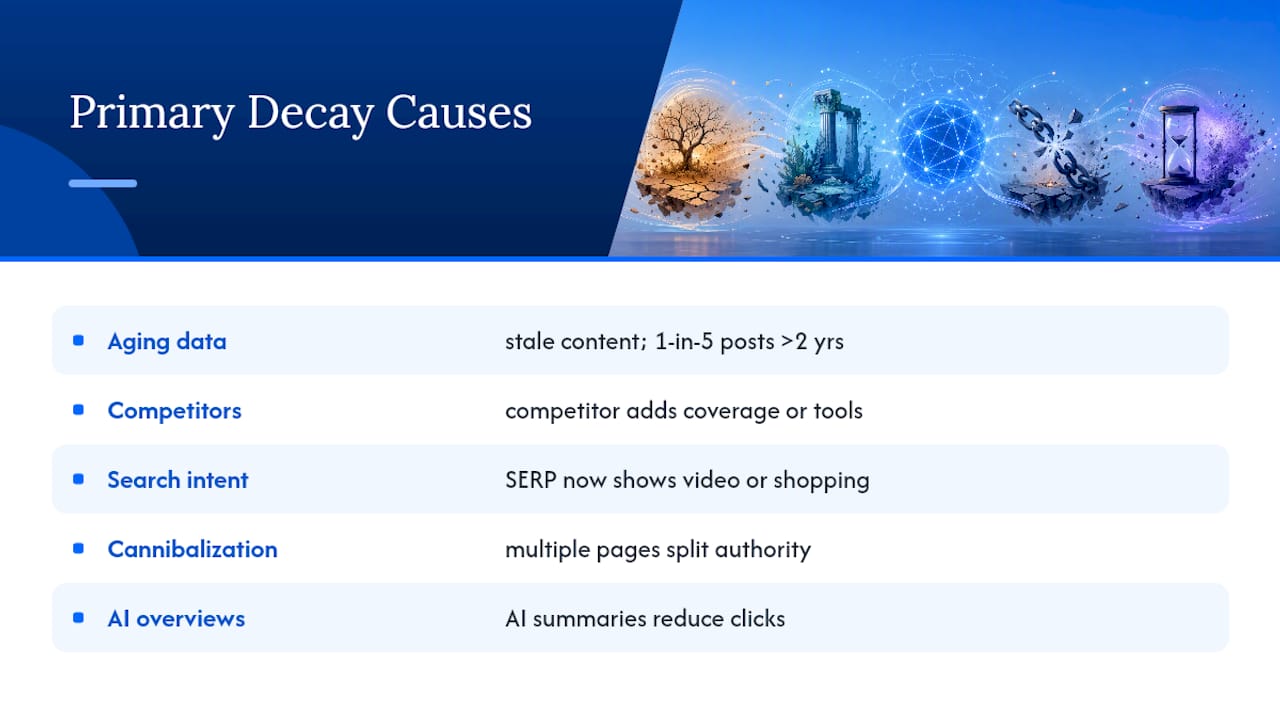 Primary Decay Causes

| | |
|---|---|
| Aging data | stale content; 1-in-5 posts >2 yrs |
| Competitors | competitor adds coverage or tools |
| Search intent | SERP now shows video or shopping |
| Cannibalization | multiple pages split authority |
| AI overviews | AI summaries reduce clicks |